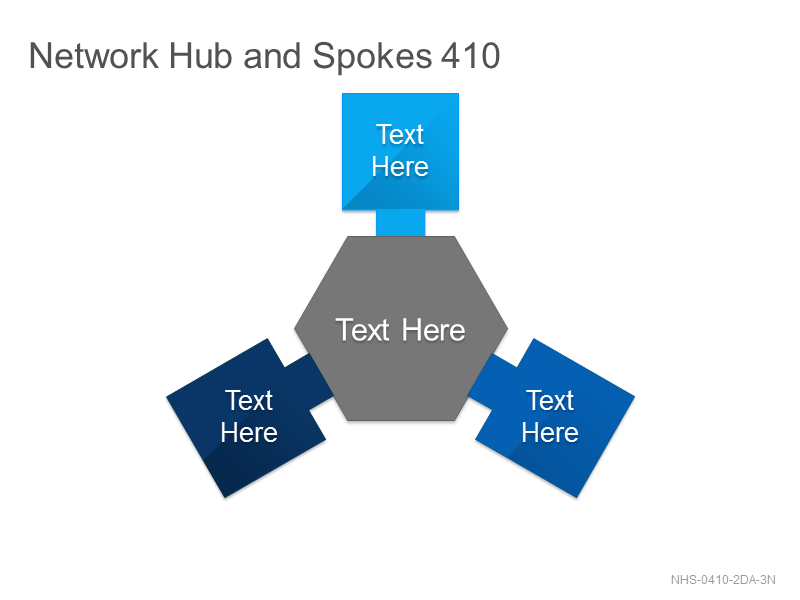 Network Hub and Spokes 410

Text Here

Text Here

Text Here

Text Here

NHS-0410-2DA-3N